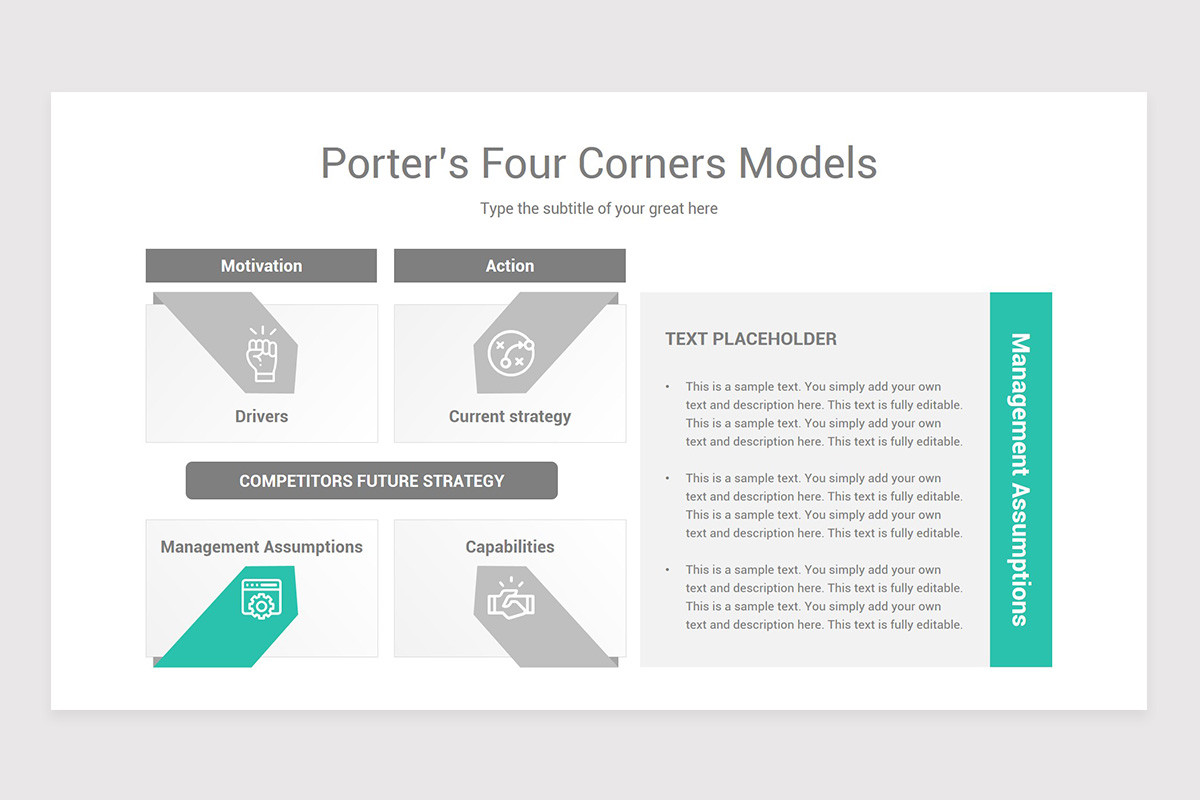 Porter's Four Corners Models

Type the subtitle of your great here

Motivation

Action

Drivers

Current strategy

COMPETITORS FUTURE STRATEGY

Management Assumptions

Capabilities

TEXT PLACEHOLDER

• This is a sample text. You simply add your own text and description here. This text is fully editable. This is a sample text. You simply add your own text and description here. This text is fully editable.

• This is a sample text. You simply add your own text and description here. This text is fully editable. This is a sample text. You simply add your own text and description here. This text is fully editable.

• This is a sample text. You simply add your own text and description here. This text is fully editable. This is a sample text. You simply add your own text and description here. This text is fully editable.

Management Assumptions